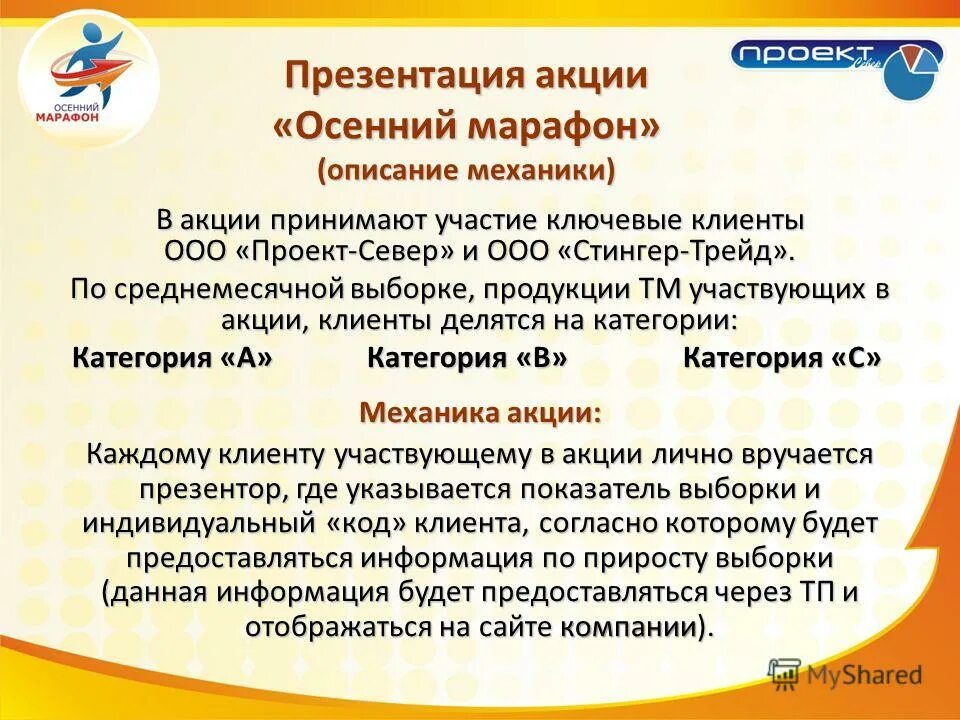 ОСЕННИЙ МАРАФОН

ПРОЕКТ Север

Презентация акции «Осенний марафон» (описание механики)

В акции принимают участие ключевые клиенты ООО «Проект-Север» и ООО «Стингер-Трейд».

По среднемесячной выборке, продукции ТМ участвующих в акции, клиенты делятся на категории:

Категория «А» Категория «В» Категория «С»

Механика акции:

Каждому клиенту участвующему в акции лично вручается презентор, где указывается показатель выборки и индивидуальный «код» клиента, согласно которому будет предоставляться информация по приросту выборки (данная информация будет предоставляться через ТП и отображаться на сайте компании).

MyShared